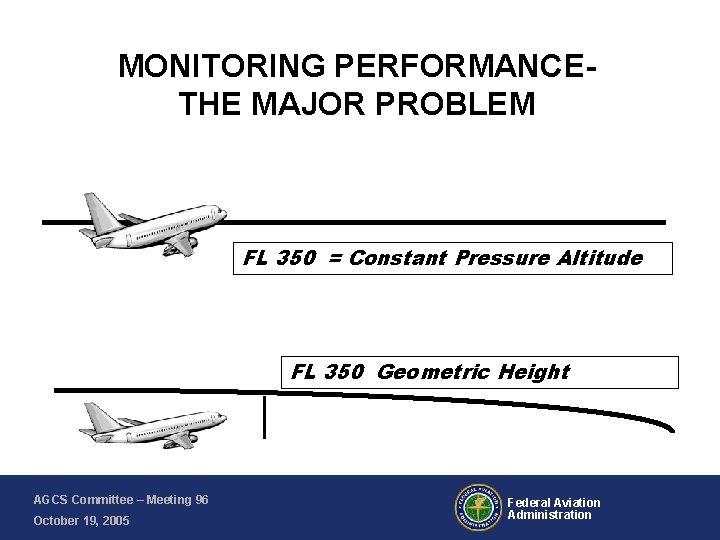 MONITORING PERFORMANCE-
THE MAJOR PROBLEM

FL 350 = Constant Pressure Altitude

FL 350 Geometric Height

AGCS Committee – Meeting 96
October 19, 2005

FEDERAL AVIATION ADMINISTRATION

Federal Aviation
Administration